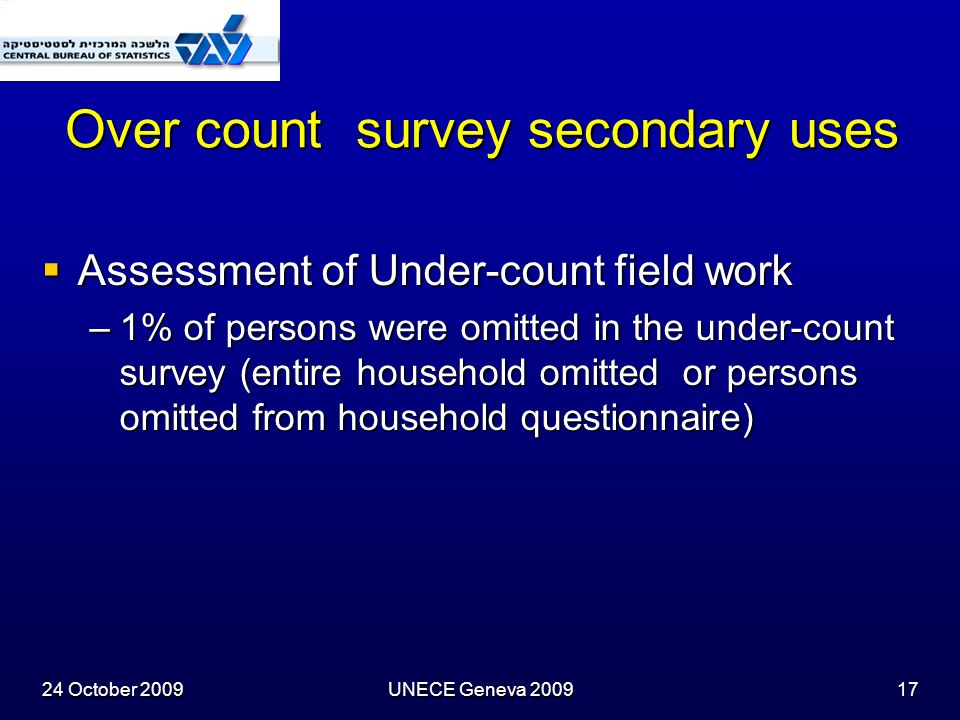 הלשכה המרכזית לסטטיסטיקה
CENTRAL BUREAU OF STATISTICS

Over count survey secondary uses

▪ Assessment of Under-count field work
– 1% of persons were omitted in the under-count survey (entire household omitted or persons omitted from household questionnaire)

24 October 2009
UNECE Geneva 2009
17